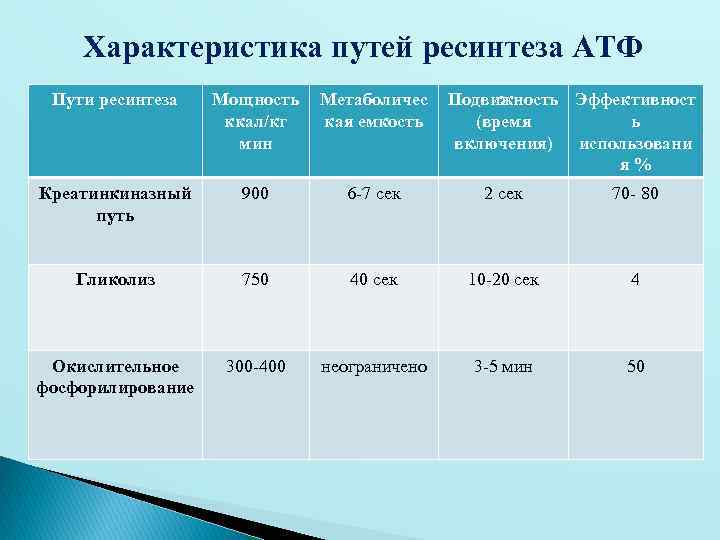 Характеристика путей ресинтеза АТФ

| Пути ресинтеза | Мощность ккал/кг мин | Метаболическая емкость | Подвижность (время включения) | Эффективность использования % |
|---|---|---|---|---|
| Креатинкиназный путь | 900 | 6-7 сек | 2 сек | 70- 80 |
| Гликолиз | 750 | 40 сек | 10-20 сек | 4 |
| Окислительное фосфорилирование | 300-400 | неограничено | 3-5 мин | 50 |